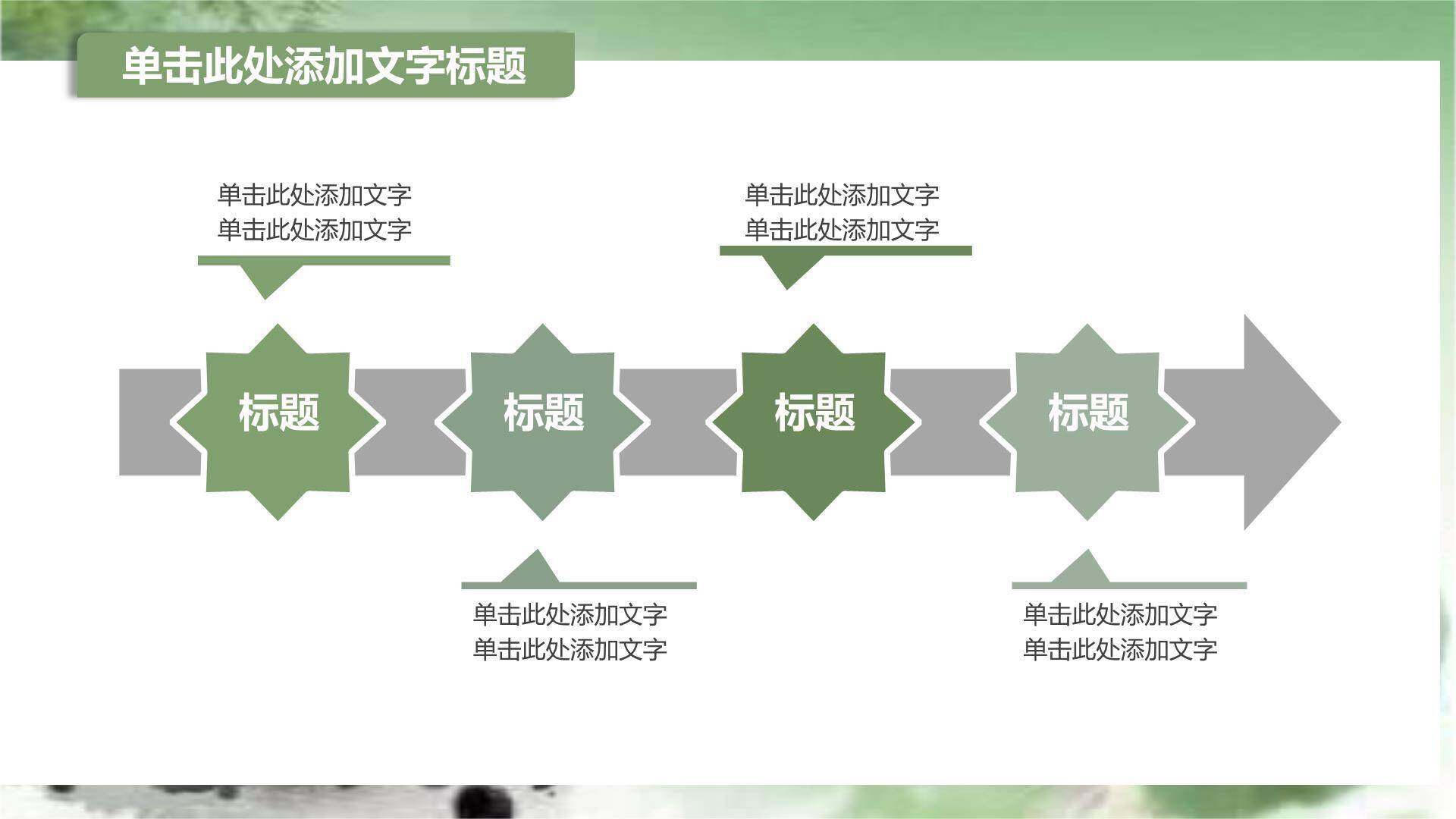 单击此处添加文字标题

单击此处添加文字
单击此处添加文字

单击此处添加文字
单击此处添加文字

标题

标题

标题

标题

单击此处添加文字
单击此处添加文字

单击此处添加文字
单击此处添加文字